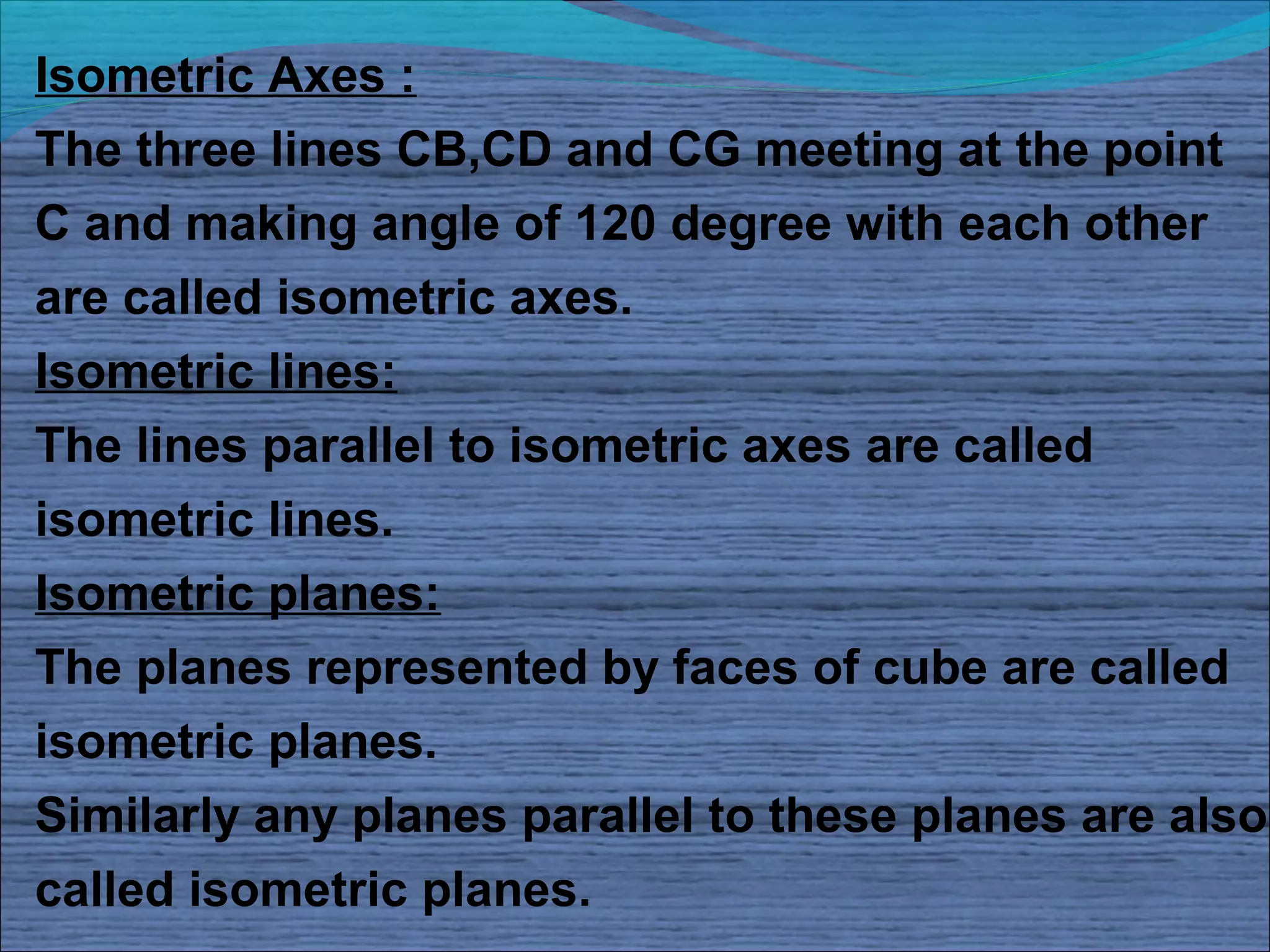 Isometric Axes :
The three lines CB,CD and CG meeting at the point C and making angle of 120 degree with each other are called isometric axes.
Isometric lines:
The lines parallel to isometric axes are called isometric lines.
Isometric planes:
The planes represented by faces of cube are called isometric planes.
Similarly any planes parallel to these planes are also called isometric planes.